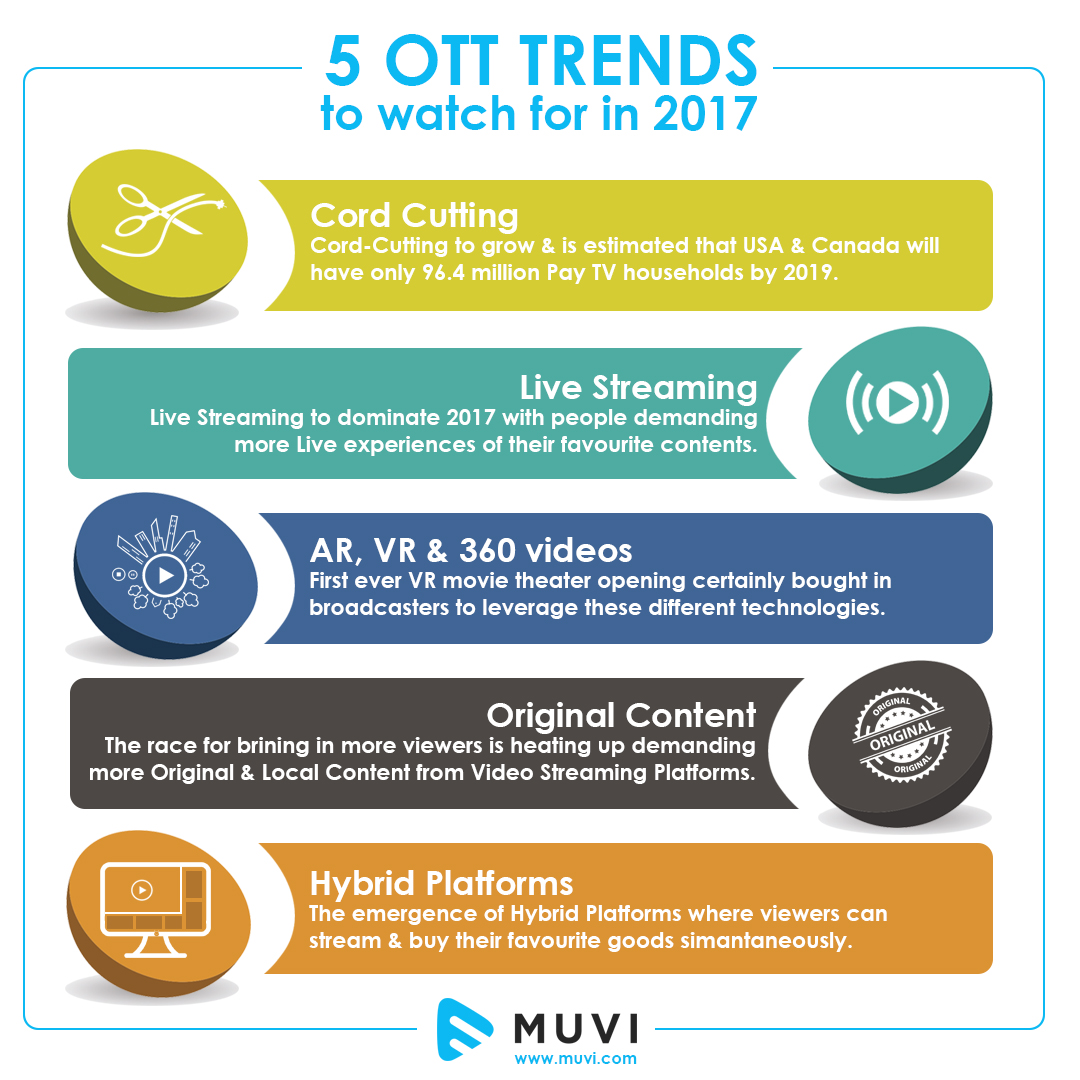 5 OTT TRENDS
to watch for in 2017

Cord Cutting
Cord-Cutting to grow & is estimated that USA & Canada will have only 96.4 million Pay TV households by 2019.

Live Streaming
Live Streaming to dominate 2017 with people demanding more Live experiences of their favourite contents.

AR, VR & 360 videos
First ever VR movie theater opening certainly bought in broadcasters to leverage these different technologies.

Original Content
The race for brining in more viewers is heating up demanding more Original & Local Content from Video Streaming Platforms.

ORIGINAL
ORIGINAL
ORIGINAL

Hybrid Platforms
The emergence of Hybrid Platforms where viewers can stream & buy their favourite goods simantaneously.

MUVI
www.muvi.com